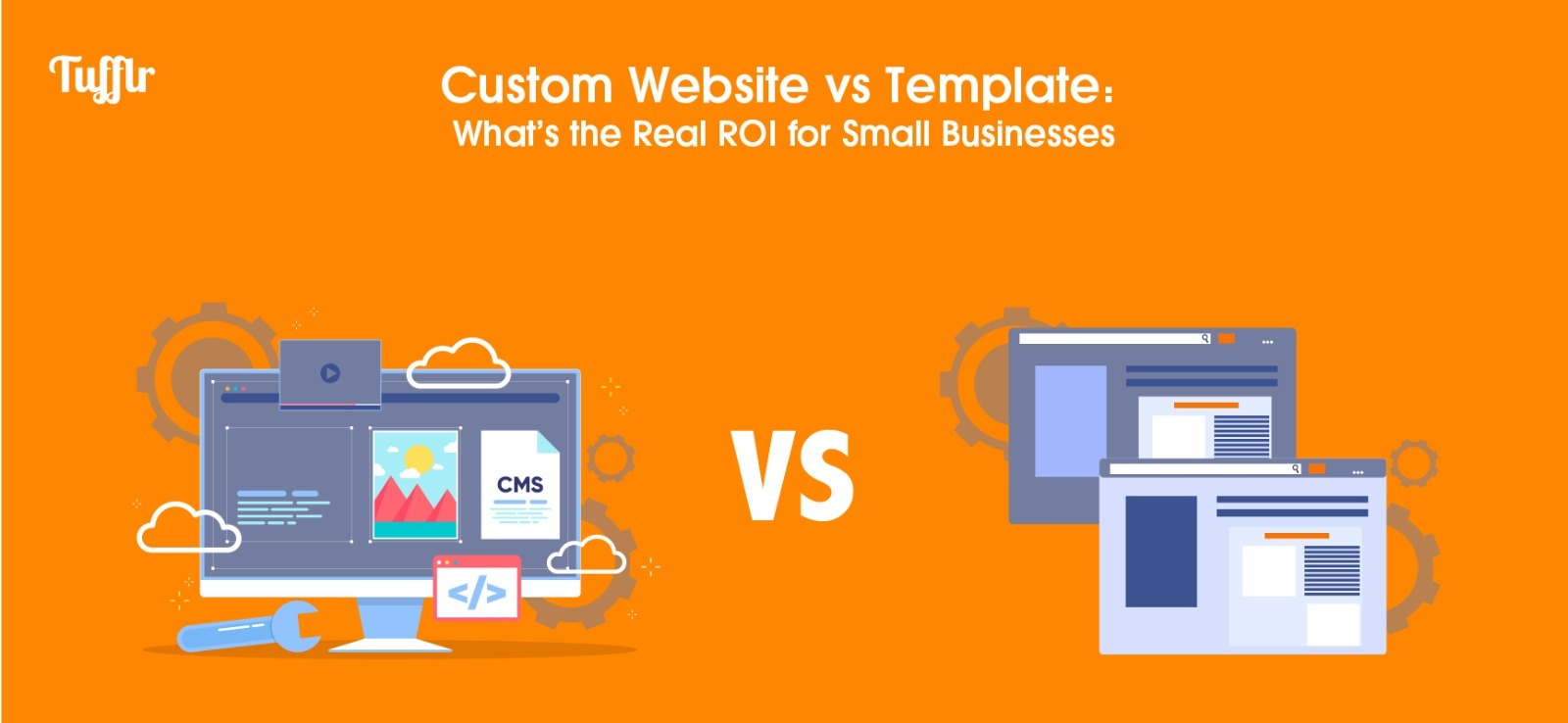 Tufflr

Custom Website vs Template:
What's the Real ROI for Small Businesses

CMS

</>

VS